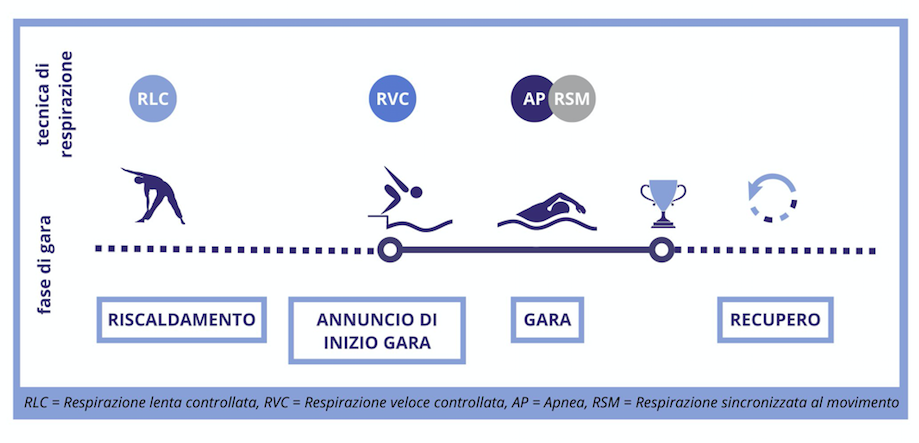 tecnica di respirazione

RLC

RVC

AP RSM

fase di gara

RISCALDAMENTO

ANNUNCIO DI INIZIO GARA

GARA

RECUPERO

RLC = Respirazione lenta controllata, RVC = Respirazione veloce controllata, AP = Apnea, RSM = Respirazione sincronizzata al movimento